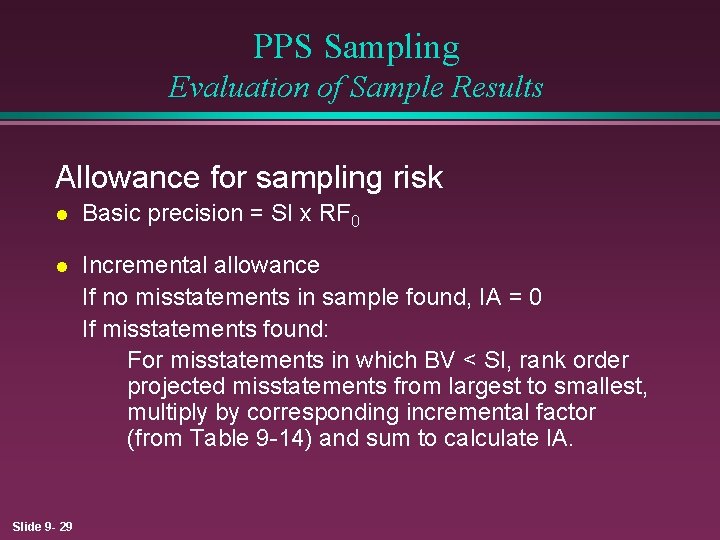 PPS Sampling
Evaluation of Sample Results

Allowance for sampling risk

- Basic precision = SI x $RF_0$

- Incremental allowance

If no misstatements in sample found, IA = 0

If misstatements found:

For misstatements in which BV < SI, rank order projected misstatements from largest to smallest, multiply by corresponding incremental factor (from Table 9-14) and sum to calculate IA.

Slide 9- 29